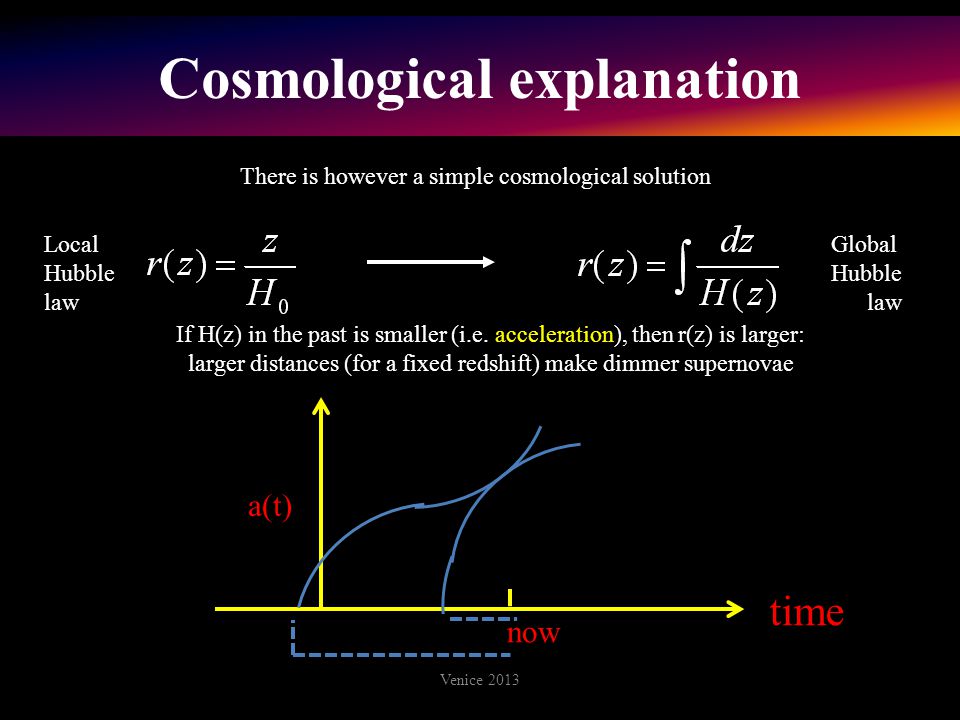 Cosmological explanation

There is however a simple cosmological solution

Local Hubble law

$r(z) = \frac{z}{H_0}$

$r(z) = \int \frac{dz}{H(z)}$

Global Hubble law

If H(z) in the past is smaller (i.e. acceleration), then r(z) is larger: larger distances (for a fixed redshift) make dimmer supernovae

a(t)

time

now

Venice 2013